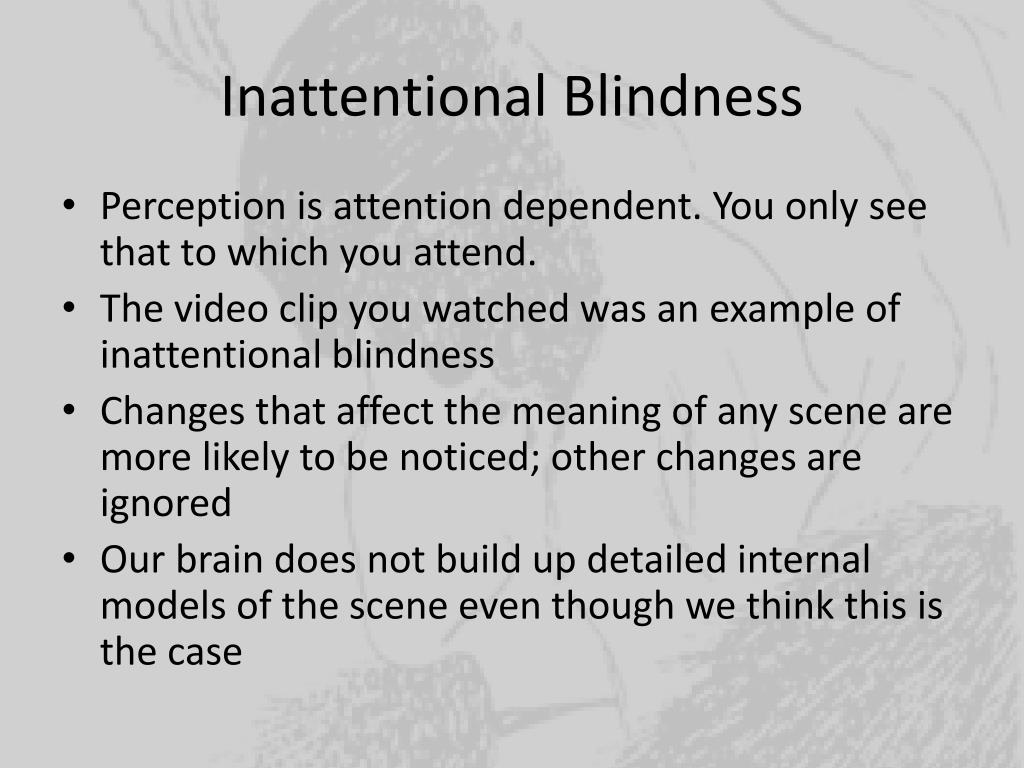 Inattentional Blindness

• Perception is attention dependent. You only see that to which you attend.
• The video clip you watched was an example of inattentional blindness
• Changes that affect the meaning of any scene are more likely to be noticed; other changes are ignored
• Our brain does not build up detailed internal models of the scene even though we think this is the case